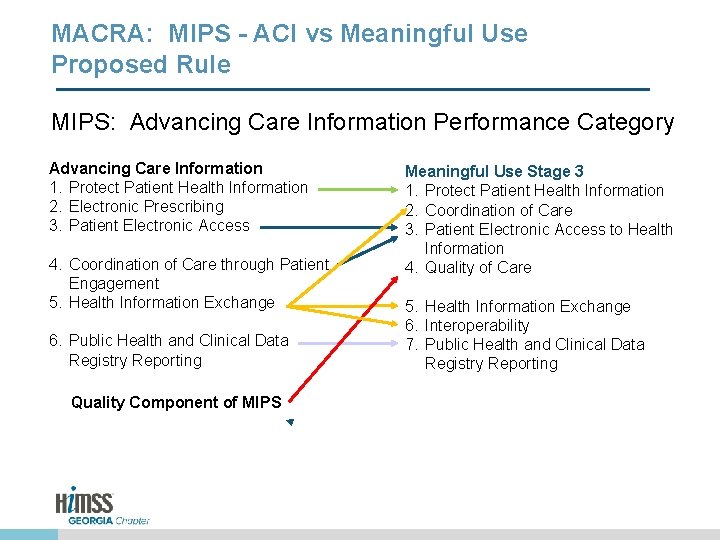 MACRA: MIPS - ACI vs Meaningful Use Proposed Rule

MIPS: Advancing Care Information Performance Category

Advancing Care Information
1. Protect Patient Health Information
2. Electronic Prescribing
3. Patient Electronic Access

4. Coordination of Care through Patient Engagement
5. Health Information Exchange

6. Public Health and Clinical Data Registry Reporting

Quality Component of MIPS

Meaningful Use Stage 3
1. Protect Patient Health Information
2. Coordination of Care
3. Patient Electronic Access to Health Information
4. Quality of Care

5. Health Information Exchange
6. Interoperability
7. Public Health and Clinical Data Registry Reporting

HIMSS
GEORGIA Chapter